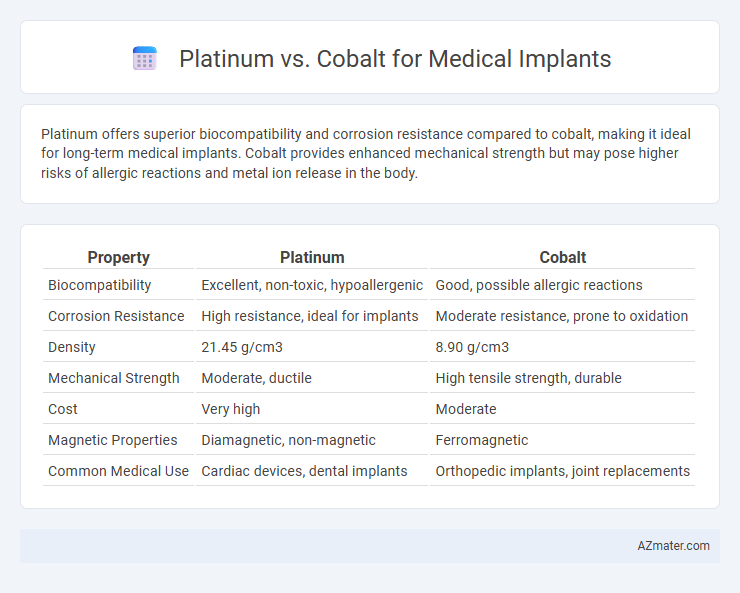 Platinum vs. Cobalt for Medical Implants

Platinum offers superior biocompatibility and corrosion resistance compared to cobalt, making it ideal for long-term medical implants. Cobalt provides enhanced mechanical strength but may pose higher risks of allergic reactions and metal ion release in the body.

| Property | Platinum | Cobalt |
|---|---|---|
| Biocompatibility | Excellent, non-toxic, hypoallergenic | Good, possible allergic reactions |
| Corrosion Resistance | High resistance, ideal for implants | Moderate resistance, prone to oxidation |
| Density | 21.45 g/cm3 | 8.90 g/cm3 |
| Mechanical Strength | Moderate, ductile | High tensile strength, durable |
| Cost | Very high | Moderate |
| Magnetic Properties | Diamagnetic, non-magnetic | Ferromagnetic |
| Common Medical Use | Cardiac devices, dental implants | Orthopedic implants, joint replacements |

AZmater.com